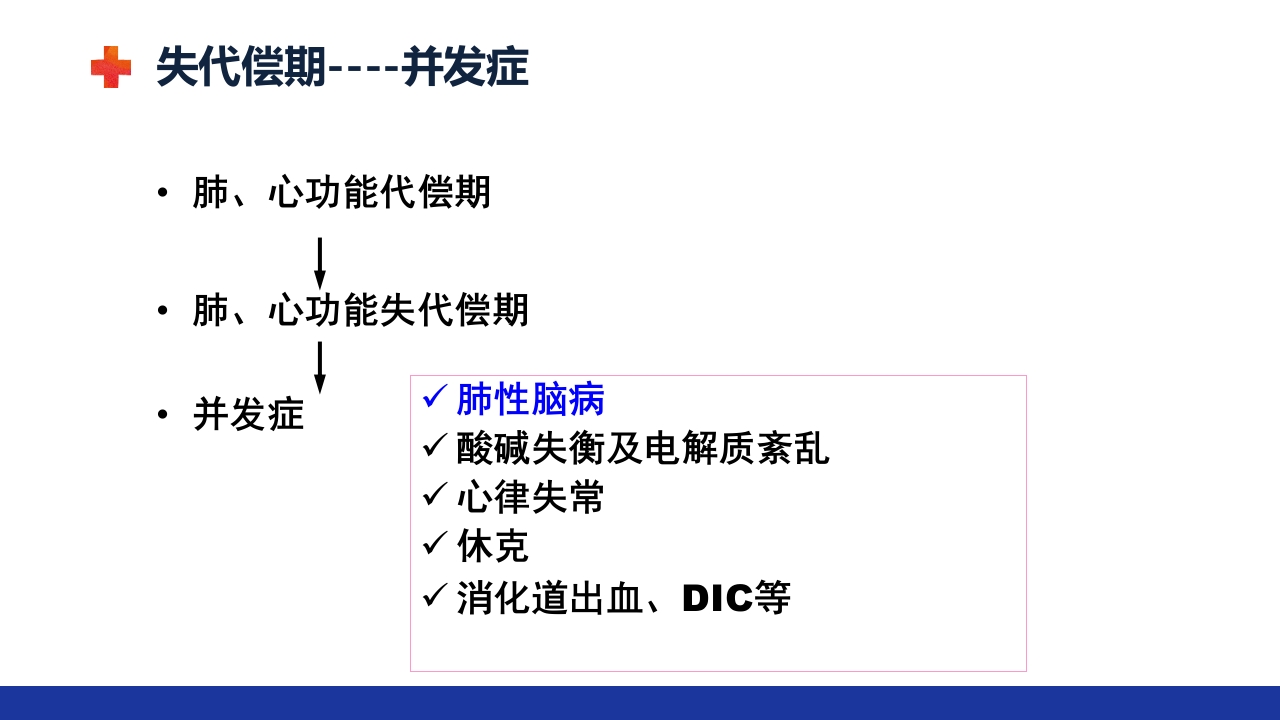 失代偿期----并发症

• 肺、心功能代偿期

• 肺、心功能失代偿期

• 并发症

✓ 肺性脑病
✓ 酸碱失衡及电解质紊乱
✓ 心律失常
✓ 休克
✓ 消化道出血、DIC等